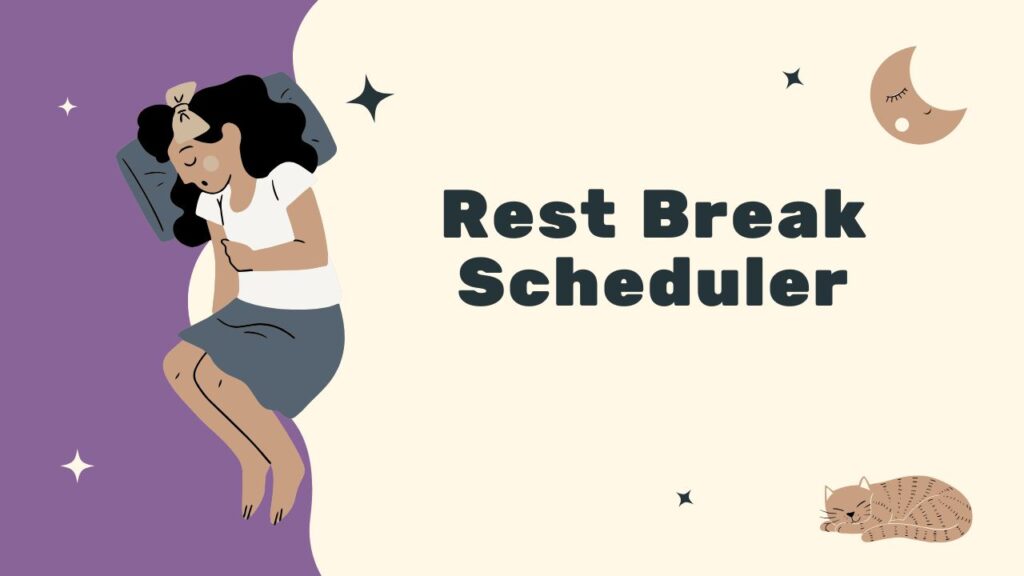 Rest Break Scheduler